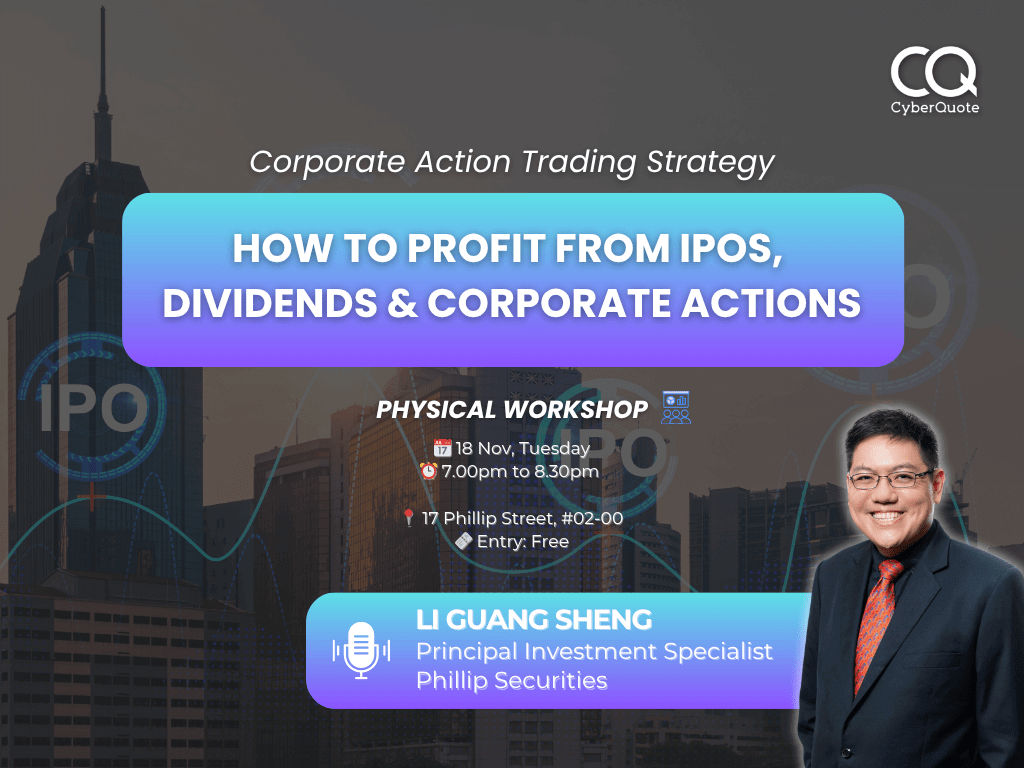 CQ
CyberQuote

Corporate Action Trading Strategy

HOW TO PROFIT FROM IPOS, DIVIDENDS & CORPORATE ACTIONS

IPO

IPO

PHYSICAL WORKSHOP

18 Nov, Tuesday
7.00pm to 8.30pm

17 Phillip Street, #02-00
Entry: Free

LI GUANG SHENG
Principal Investment Specialist
Phillip Securities